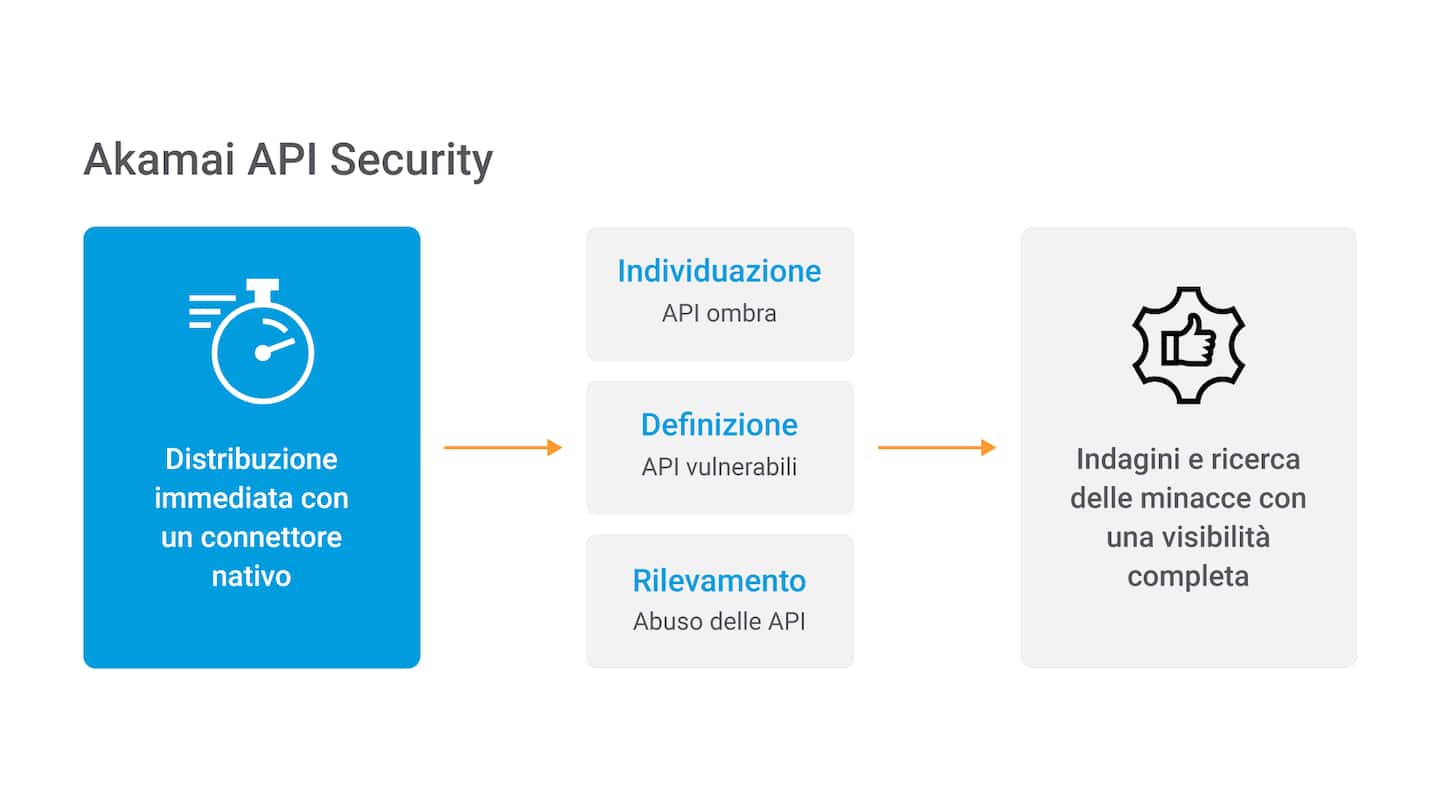 Akamai API Security

Distribuzione immediata con un connettore nativo

Individuazione
API ombra

Definizione
API vulnerabili

Rilevamento
Abuso delle API

Indagini e ricerca delle minacce con una visibilità completa